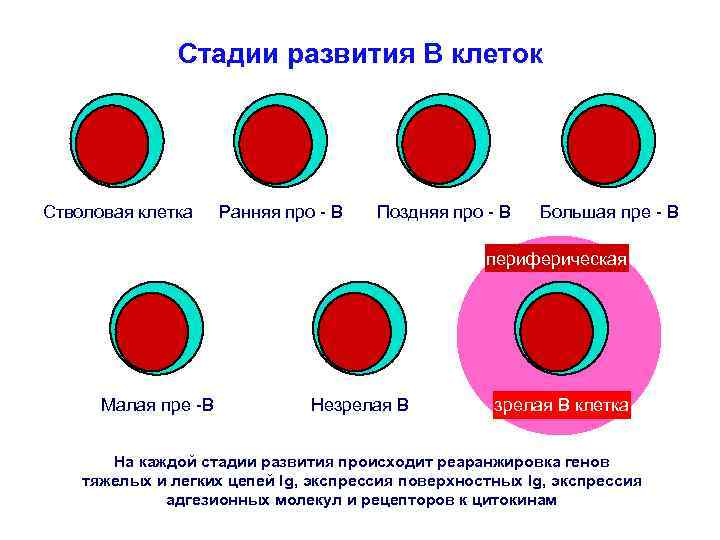 Стадии развития В клеток

Стволовая клетка

Ранняя про - В

Поздняя про - В

Большая пре - В

периферическая

Малая пре -В

Незрелая В

зрелая В клетка

На каждой стадии развития происходит реаранжировка генов тяжелых и легких цепей Ig, экспрессия поверхностных Ig, экспрессия адгезионных молекул и рецепторов к цитокинам